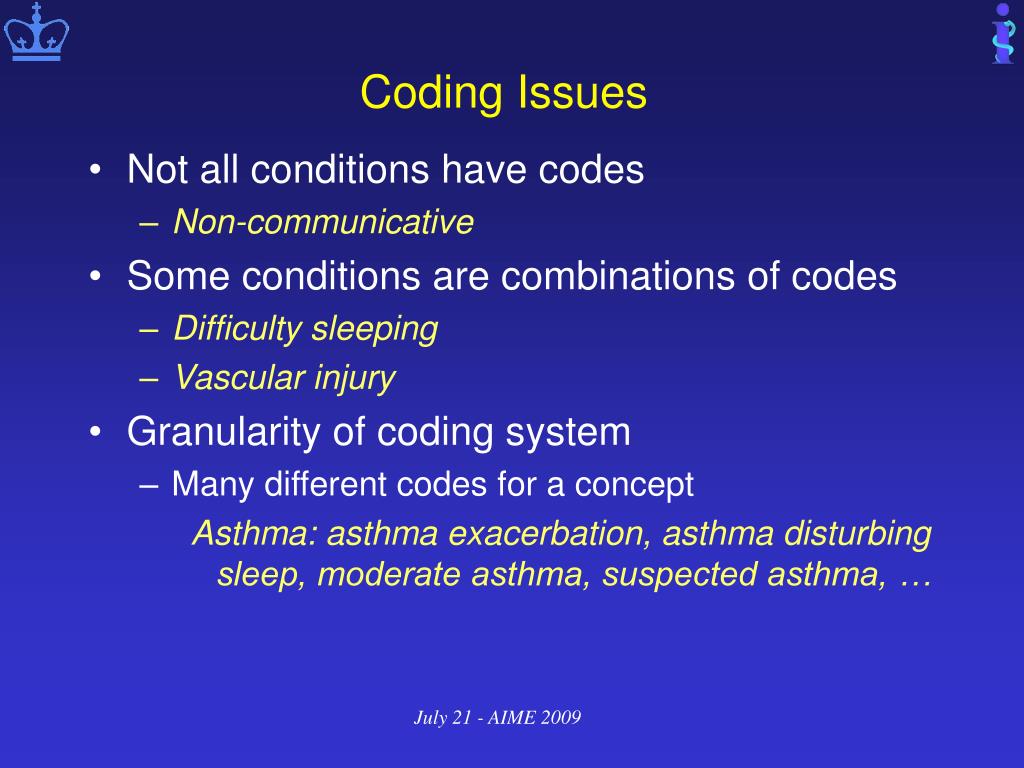 Coding Issues

• Not all conditions have codes
– Non-communicative
• Some conditions are combinations of codes
– Difficulty sleeping
– Vascular injury
• Granularity of coding system
– Many different codes for a concept
Asthma: asthma exacerbation, asthma disturbing sleep, moderate asthma, suspected asthma, …

July 21 - AIME 2009